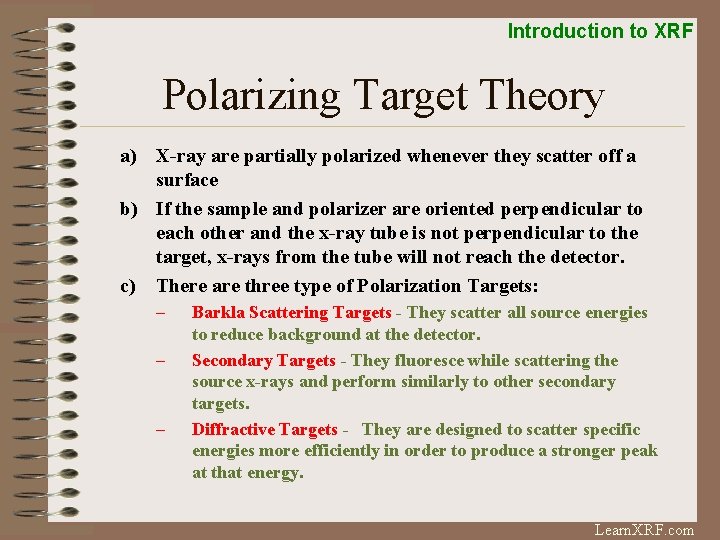 Introduction to XRF

Polarizing Target Theory

a) X-ray are partially polarized whenever they scatter off a surface

b) If the sample and polarizer are oriented perpendicular to each other and the x-ray tube is not perpendicular to the target, x-rays from the tube will not reach the detector.

c) There are three type of Polarization Targets:

– Barkla Scattering Targets - They scatter all source energies to reduce background at the detector.

– Secondary Targets - They fluoresce while scattering the source x-rays and perform similarly to other secondary targets.

– Diffractive Targets - They are designed to scatter specific energies more efficiently in order to produce a stronger peak at that energy.

LearnXRF.com